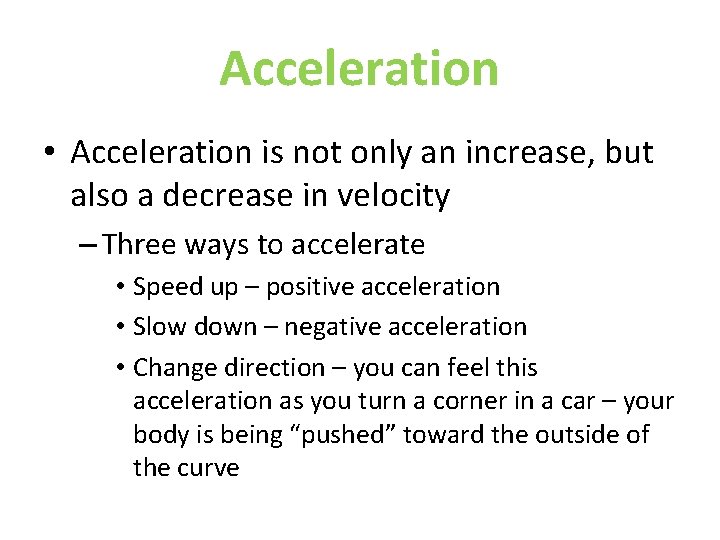 Acceleration

• Acceleration is not only an increase, but also a decrease in velocity

– Three ways to accelerate

• Speed up – positive acceleration

• Slow down – negative acceleration

• Change direction – you can feel this acceleration as you turn a corner in a car – your body is being “pushed” toward the outside of the curve